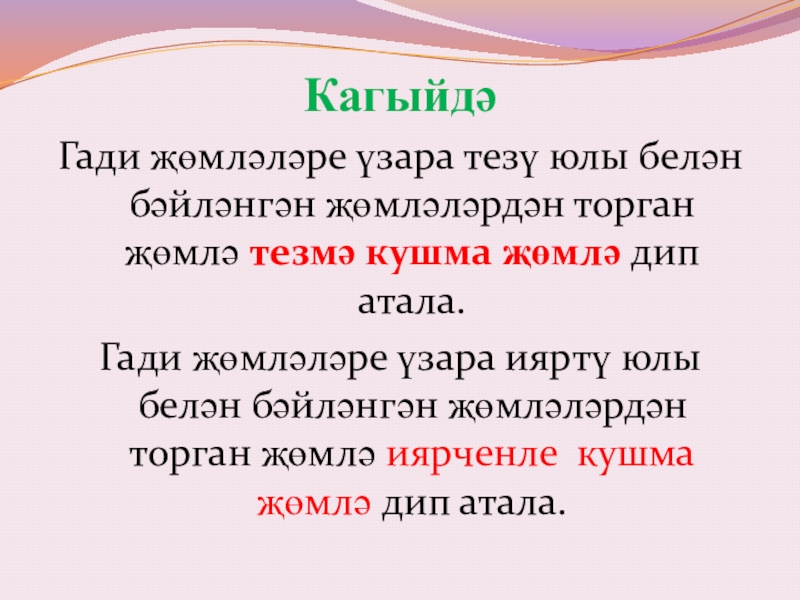 Кагыйдә

Гади җөмләләре үзара тезү юлы белән бәйләнгән җөмләләрдән торган җөмлә тезмә кушма җөмлә дип атала.

Гади җөмләләре үзара ияртү юлы белән бәйләнгән җөмләләрдән торган җөмлә иярченле кушма җөмлә дип атала.